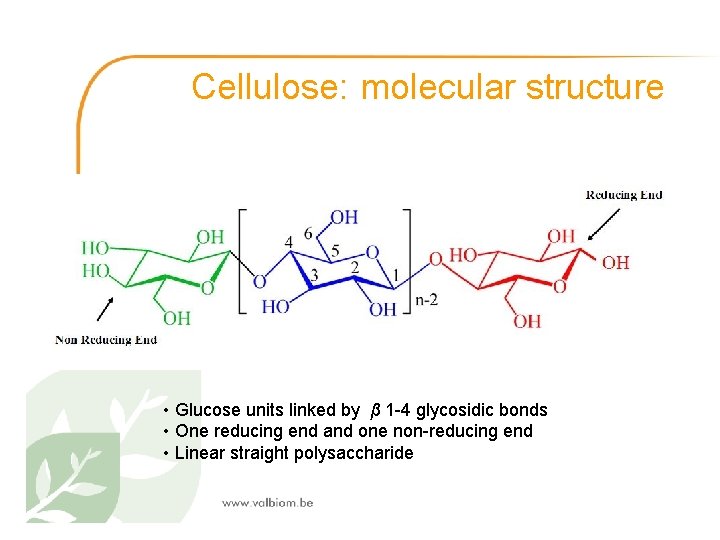 Cellulose: molecular structure

Reducing End

HO
HO
OH
O
OH
O
4
6
OH
5
O
3
2
1
HO
OH
n-2
O
HO
OH
OH
O
OH

Non Reducing End

• Glucose units linked by $\beta$ 1-4 glycosidic bonds
• One reducing end and one non-reducing end
• Linear straight polysaccharide

www.valbiom.be